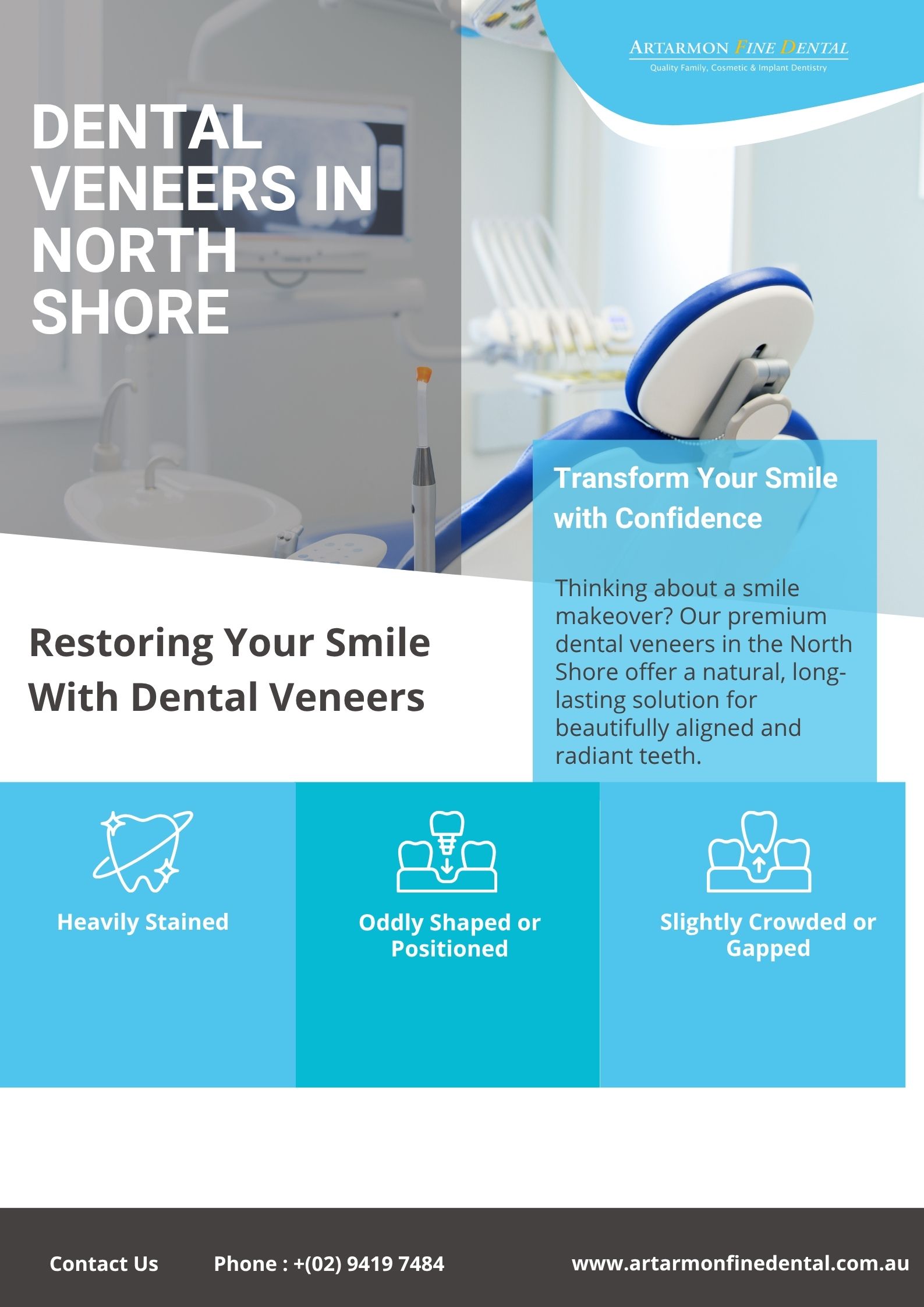 ARTARMON FINE DENTAL
Quality Family, Cosmetic & Implant Dentistry

DENTAL VENEERS IN NORTH SHORE

Transform Your Smile with Confidence

Thinking about a smile makeover? Our premium dental veneers in the North Shore offer a natural, long-lasting solution for beautifully aligned and radiant teeth.

Restoring Your Smile With Dental Veneers

Heavily Stained

Oddly Shaped or Positioned

Slightly Crowded or Gapped

Contact Us

Phone : +(02) 9419 7484

www.artarmonfinedental.com.au